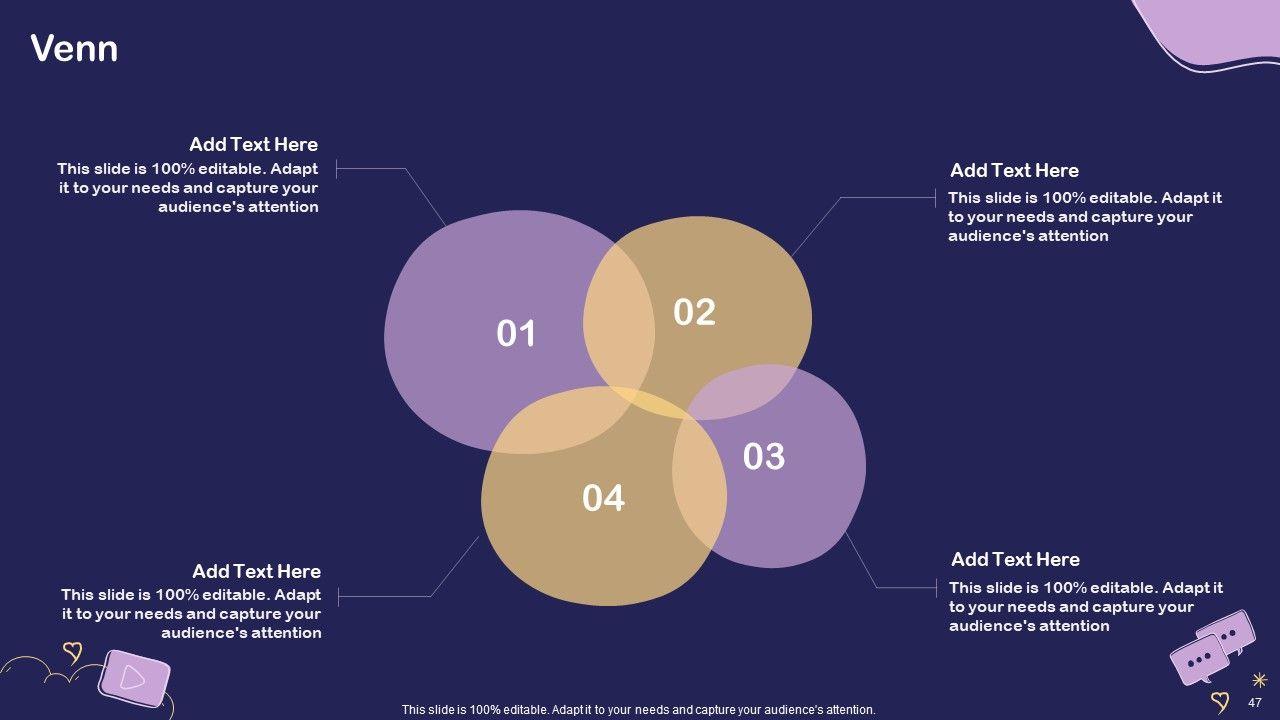 Venn

Add Text Here
This slide is 100% editable. Adapt it to your needs and capture your audience's attention

Add Text Here
This slide is 100% editable. Adapt it to your needs and capture your audience's attention

01

02

03

04

Add Text Here
This slide is 100% editable. Adapt it to your needs and capture your audience's attention

Add Text Here
This slide is 100% editable. Adapt it to your needs and capture your audience's attention

This slide is 100% editable. Adapt it to your needs and capture your audience's attention.

47